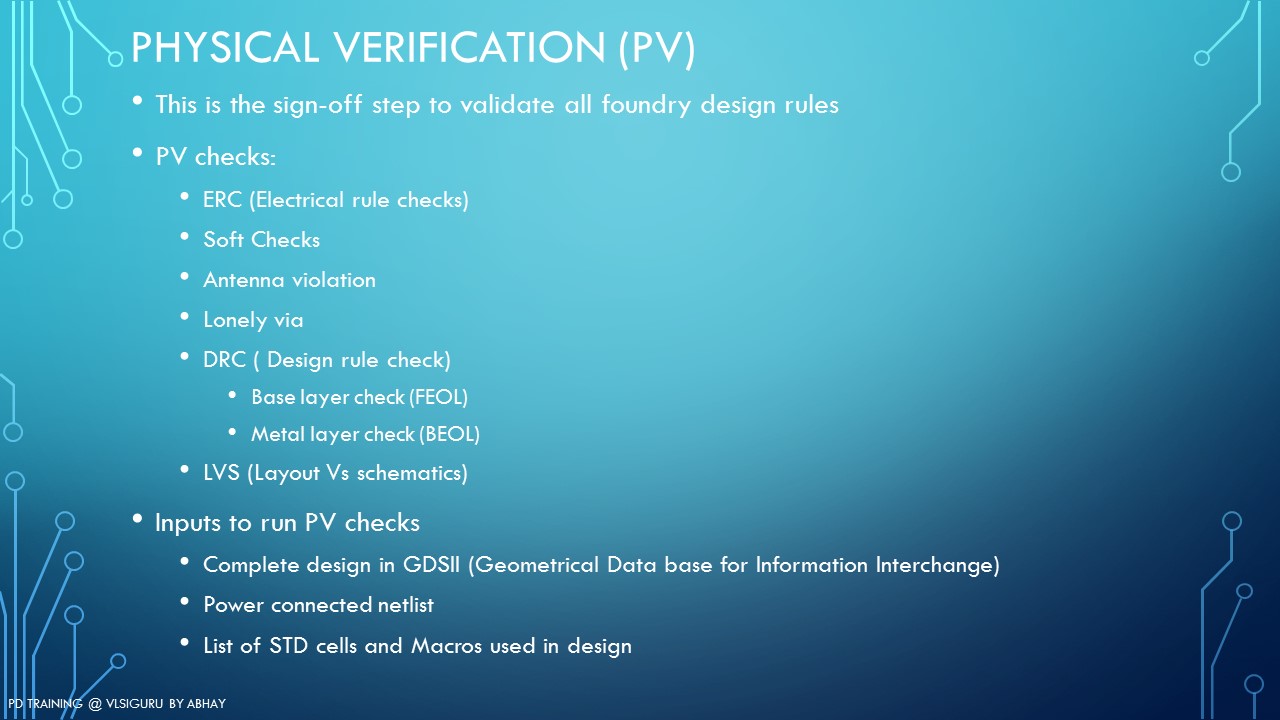 PHYSICAL VERIFICATION (PV)

• This is the sign-off step to validate all foundry design rules

• PV checks:
  • ERC (Electrical rule checks)
  • Soft Checks
  • Antenna violation
  • Lonely via
  • DRC ( Design rule check)
    • Base layer check (FEOL)
    • Metal layer check (BEOL)
  • LVS (Layout Vs schematics)

• Inputs to run PV checks
  • Complete design in GDSII (Geometrical Data base for Information Interchange)
  • Power connected netlist
  • List of STD cells and Macros used in design

PD TRAINING @ VLSIGURU BY ABHAY